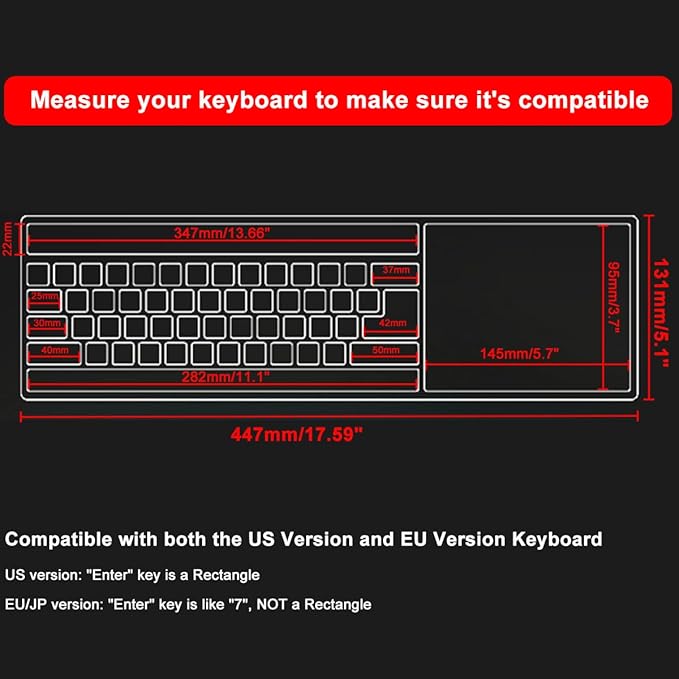 Measure your keyboard to make sure it's compatible

22mm

347mm/13.66"

37mm

25mm

30mm

42mm

40mm

50mm

282mm/11.1"

95mm/3.7"

145mm/5.7"

131mm/5.1"

447mm/17.59"

Compatible with both the US Version and EU Version Keyboard

US version: "Enter" key is a Rectangle

EU/JP version: "Enter" key is like "7", NOT a Rectangle